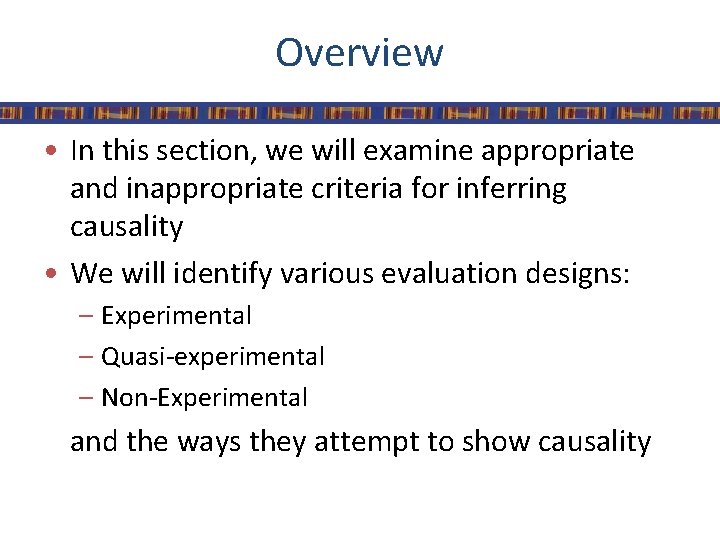 Overview

• In this section, we will examine appropriate and inappropriate criteria for inferring causality

• We will identify various evaluation designs:
– Experimental
– Quasi-experimental
– Non-Experimental

and the ways they attempt to show causality